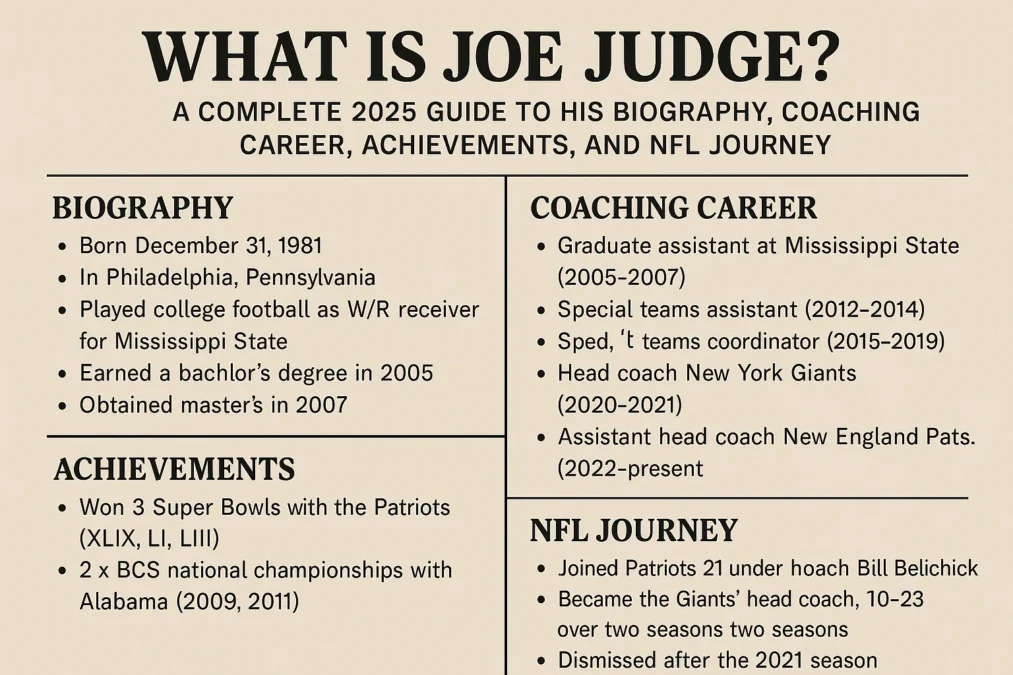 WHAT IS JOE JUDGE?

A COMPLETE 2025 GUIDE TO HIS BIOGRAPHY, COACHING CAREER, ACHIEVEMENTS, AND NFL JOURNEY

BIOGRAPHY
• Born December 31, 1981
• In Philadelphia, Pennsylvania
• Played college football as W/R receiver for Mississippi State
• Earned a bachlor's degree in 2005
• Obtained master's in 2007

ACHIEVEMENTS
• Won 3 Super Bowls with the Patriots (XLIX, LI, LIII)
• 2 x BCS national championships with Alabama (2009, 2011)

COACHING CAREER
• Graduate assistant at Mississippi State (2005–2007)
• Special teams assistant (2012–2014)
• Sped, 't teams coordinator (2015–2019)
• Head coach New York Giants (2020–2021)
• Assistant head coach New England Pats. (2022–present

NFL JOURNEY
• Joined Patriots 21 under hoach Bill Belichick
• Became the Giants' head coach, 10–23 over two seasons two seasons
• Dismissed after the 2021 season